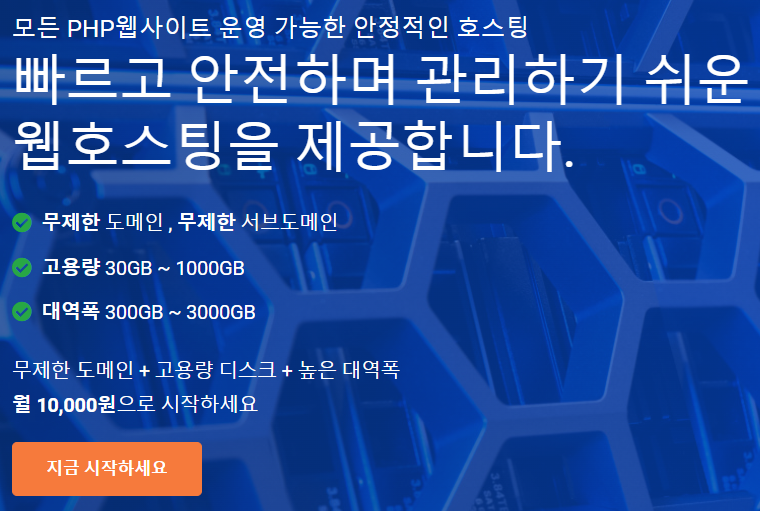 모든 PHP웹사이트 운영 가능한 안정적인 호스팅

빠르고 안전하며 관리하기 쉬운 웹호스팅을 제공합니다.

무제한 도메인 , 무제한 서브도메인

고용량 30GB ~ 1000GB

대역폭 300GB ~ 3000GB

무제한 도메인 + 고용량 디스크 + 높은 대역폭
월 10,000원으로 시작하세요

지금 시작하세요